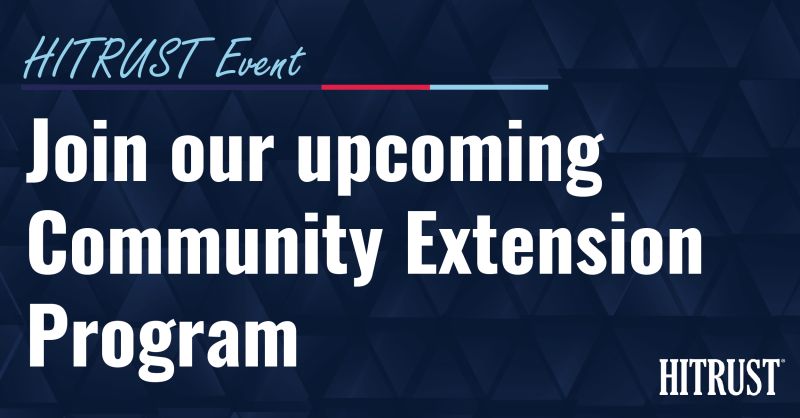 HITRUST Event

Join our upcoming Community Extension Program

HITRUST